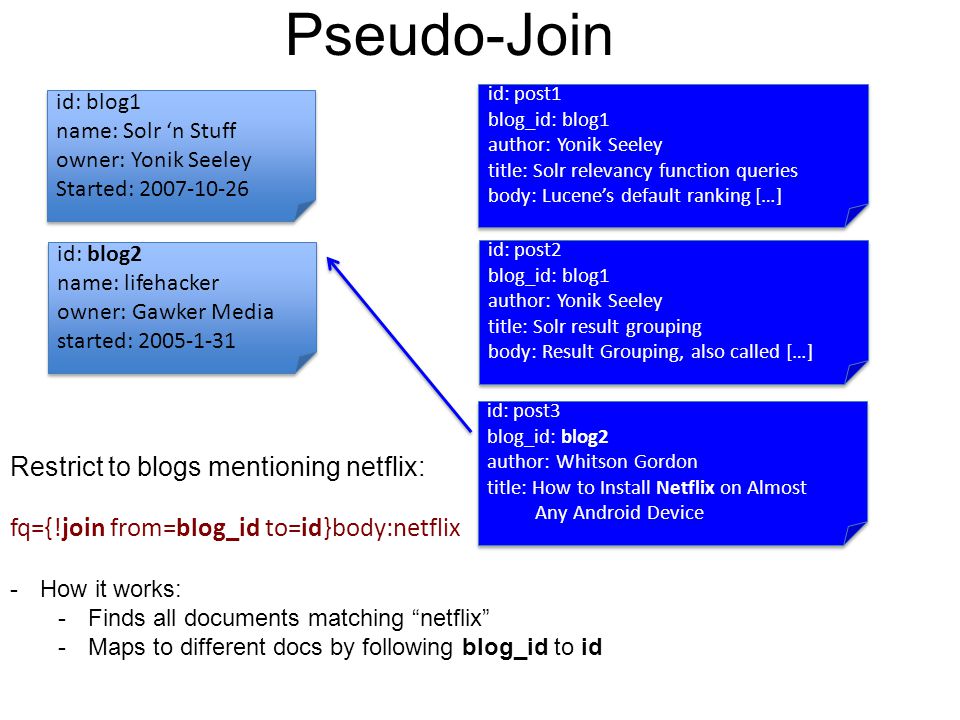 Pseudo-Join

id: blog1
name: Solr ‘n Stuff
owner: Yonik Seeley
Started: 2007-10-26

id: blog2
name: lifehacker
owner: Gawker Media
started: 2005-1-31

id: post1
blog_id: blog1
author: Yonik Seeley
title: Solr relevancy function queries
body: Lucene’s default ranking […]

id: post2
blog_id: blog1
author: Yonik Seeley
title: Solr result grouping
body: Result Grouping, also called […]

id: post3
blog_id: blog2
author: Whitson Gordon
title: How to Install Netflix on Almost Any Android Device

Restrict to blogs mentioning netflix:

fq={!join from=blog_id to=id}body:netflix

- How it works:
  - Finds all documents matching “netflix”
  - Maps to different docs by following blog_id to id